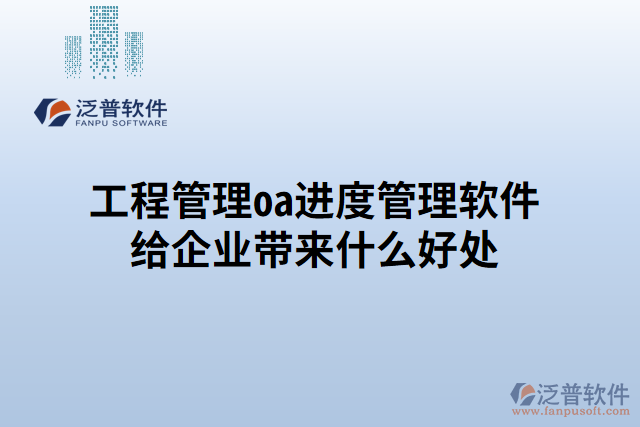 泛普软件
FANPU SOFTWARE

工程管理oa进度管理软件给企业带来什么好处

泛普软件
www.fanpusoft.com